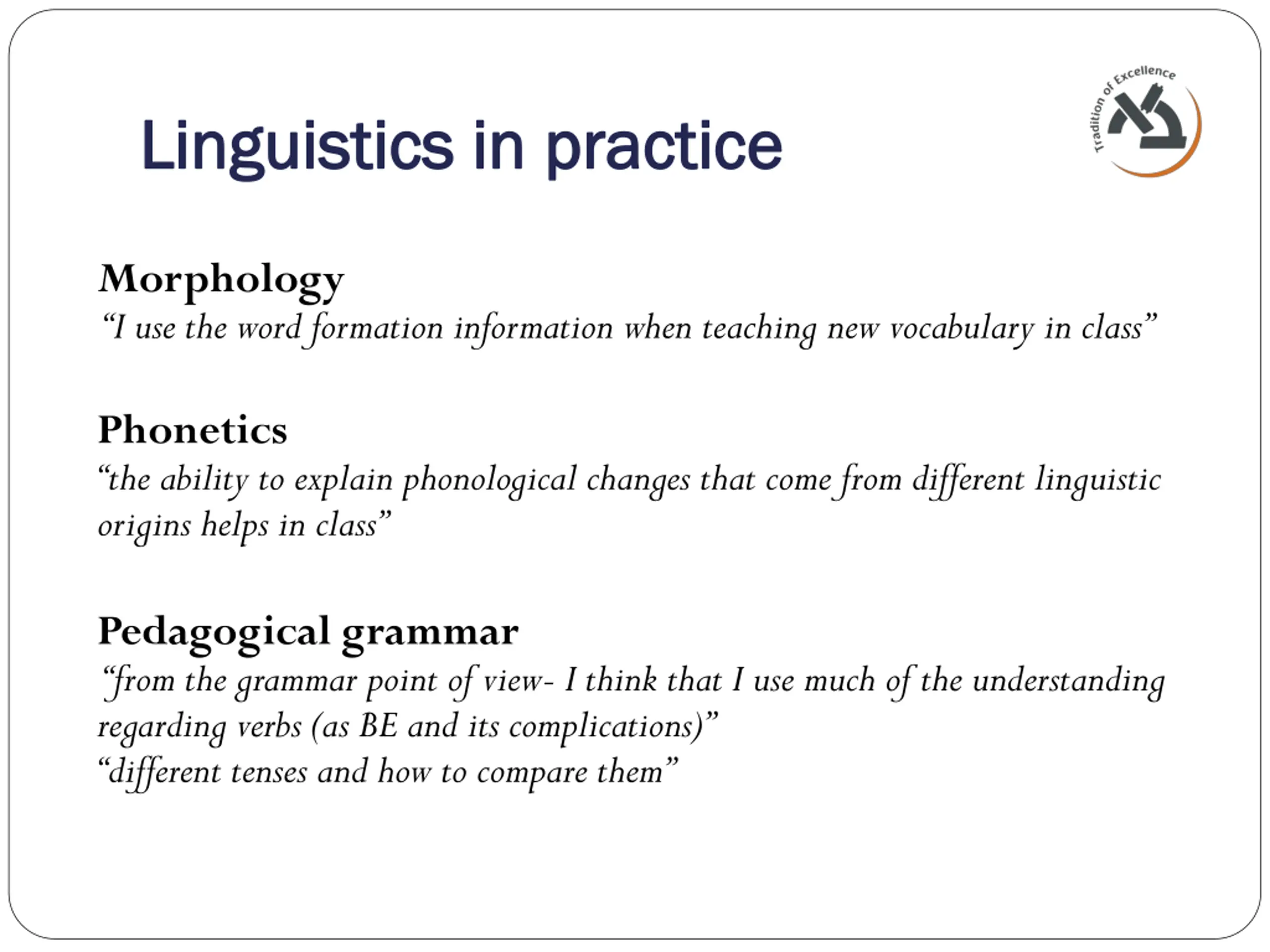 Linguistics in practice

Tradition of Excellence

Morphology
“I use the word formation information when teaching new vocabulary in class”

Phonetics
“the ability to explain phonological changes that come from different linguistic origins helps in class”

Pedagogical grammar
“from the grammar point of view- I think that I use much of the understanding regarding verbs (as BE and its complications)”
“different tenses and how to compare them”